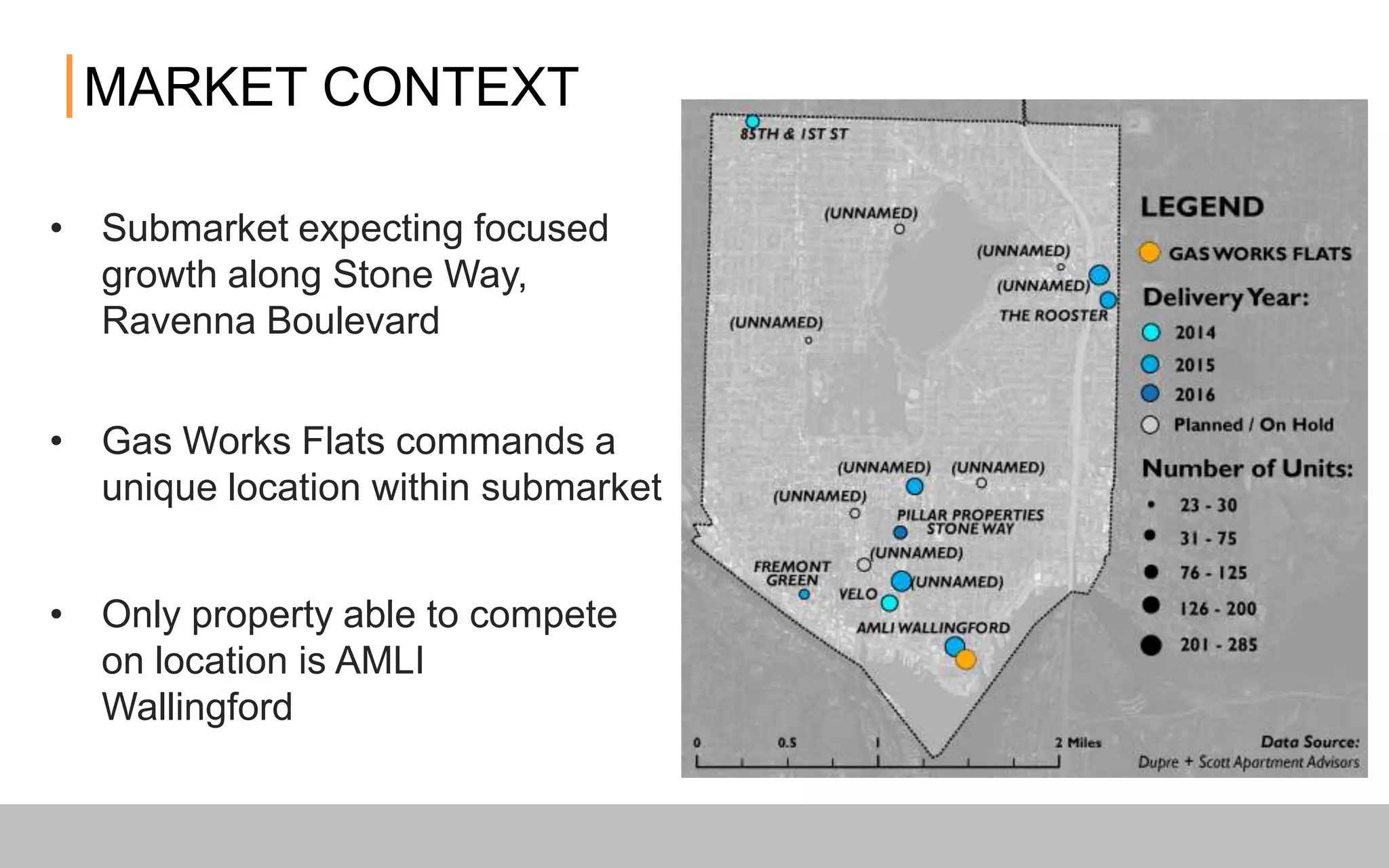 MARKET CONTEXT

• Submarket expecting focused growth along Stone Way, Ravenna Boulevard

• Gas Works Flats commands a unique location within submarket

• Only property able to compete on location is AMLI Wallingford

85TH & 1ST ST

(UNNAMED)

(UNNAMED)

(UNNAMED)

THE ROOSTER

(UNNAMED)

(UNNAMED)

(UNNAMED)

(UNNAMED)

PILLAR PROPERTIES STONE WAY

(UNNAMED)

FREMONT GREEN

(UNNAMED)

VELO

AMLI WALLINGFORD

LEGEND

GAS WORKS FLATS

Delivery Year:

2014

2015

2016

Planned / On Hold

Number of Units:

23 - 30

31 - 75

76 - 125

126 - 200

201 - 285

0 0.5 1 2 Miles

Data Source: Dupre + Scott Apartment Advisors